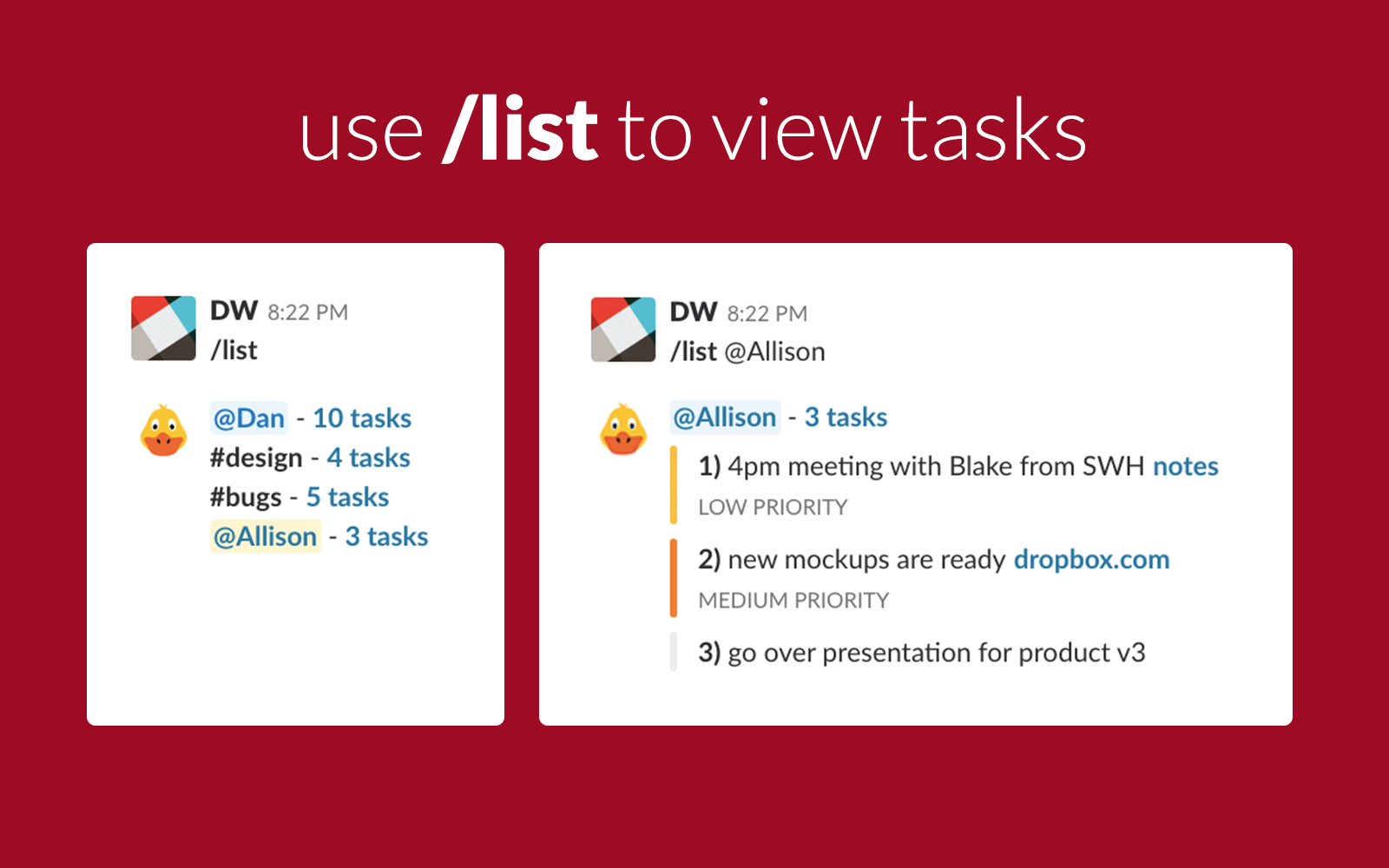 use /list to view tasks

DW 8:22 PM
/list

@Dan - 10 tasks
#design - 4 tasks
#bugs - 5 tasks
@Allison - 3 tasks

DW 8:22 PM
/list @Allison

@Allison - 3 tasks

1) 4pm meeting with Blake from SWH notes
LOW PRIORITY

2) new mockups are ready dropbox.com
MEDIUM PRIORITY

3) go over presentation for product v3